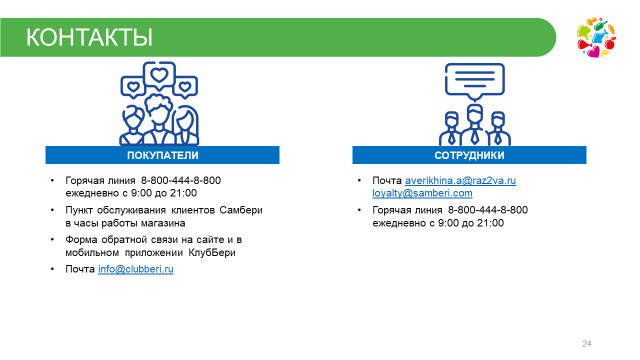 КОНТАКТЫ

ПОКУПАТЕЛИ

• Горячая линия 8-800-444-8-800 ежедневно с 9:00 до 21:00
• Пункт обслуживания клиентов Самбери в часы работы магазина
• Форма обратной связи на сайте и в мобильном приложении КлубБери
• Почта info@clubberi.ru

СОТРУДНИКИ

• Почта averikhina.a@raz2va.ru loyalty@samberi.com
• Горячая линия 8-800-444-8-800 ежедневно с 9:00 до 21:00

24